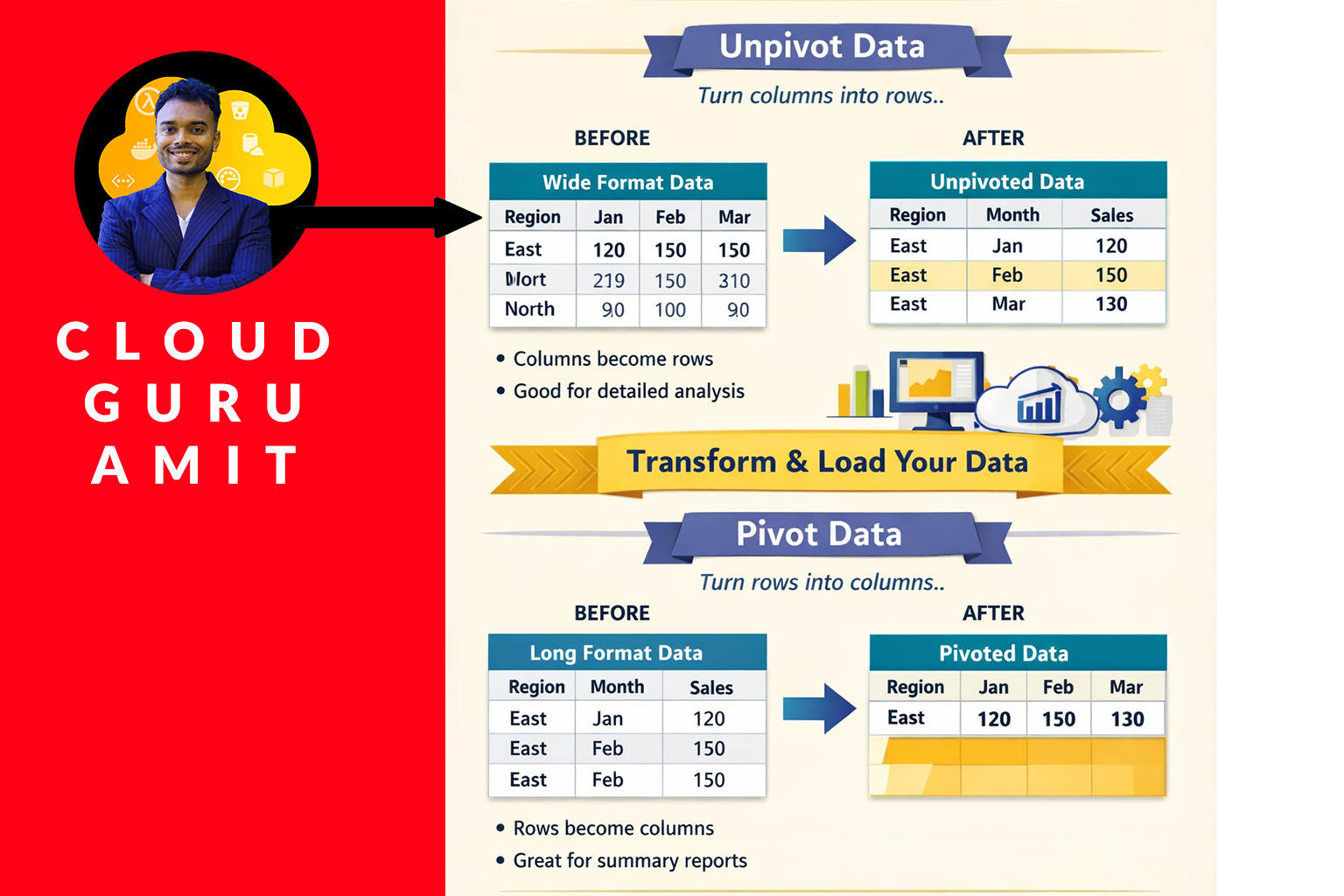 CLOUD GURU AMIT

Unpivot Data

Turn columns into rows..

BEFORE

Wide Format Data

| Region | Jan | Feb | Mar |
|---|---|---|---|
| East | 120 | 150 | 150 |
| Mort | 219 | 150 | 310 |
| North | 90 | 100 | 90 |

AFTER

Unpivoted Data

| Region | Month | Sales |
|---|---|---|
| East | Jan | 120 |
| East | Feb | 150 |
| East | Mar | 130 |

• Columns become rows
• Good for detailed analysis

Transform & Load Your Data

Pivot Data

Turn rows into columns..

BEFORE

Long Format Data

| Region | Month | Sales |
|---|---|---|
| East | Jan | 120 |
| East | Feb | 150 |
| East | Feb | 150 |

AFTER

Pivoted Data

| Region | Jan | Feb | Mar |
|---|---|---|---|
| East | 120 | 150 | 130 |

• Rows become columns
• Great for summary reports